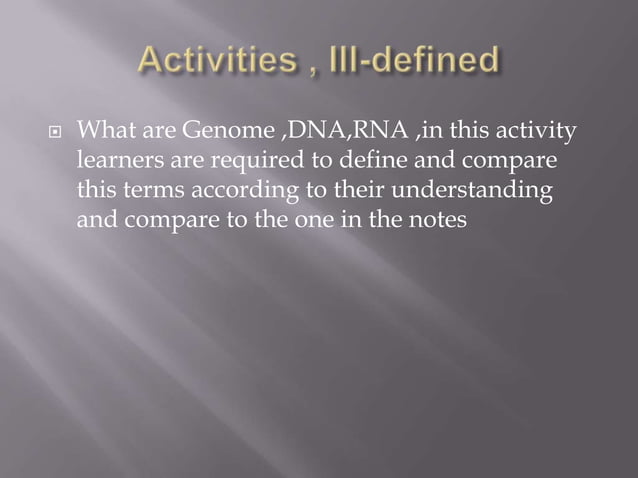 Activities , Ill-defined

What are Genome ,DNA,RNA ,in this activity learners are required to define and compare this terms according to their understanding and compare to the one in the notes